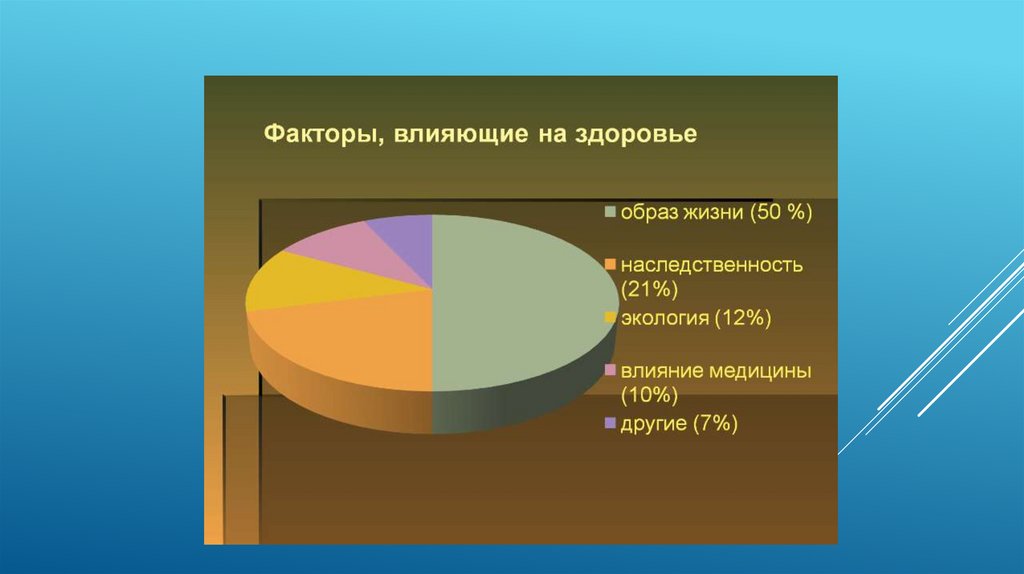 Факторы, влияющие на здоровье

образ жизни (50 %)
наследственность (21%)
экология (12%)
влияние медицины (10%)
другие (7%)